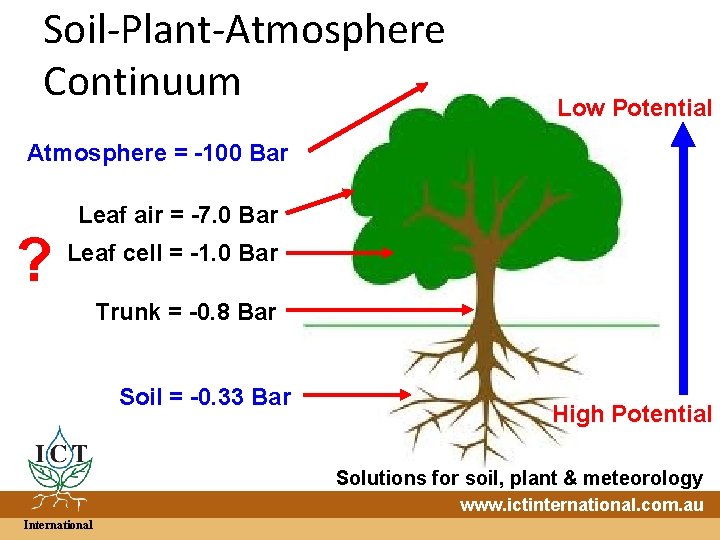 Soil-Plant-Atmosphere Continuum

Low Potential

Atmosphere = -100 Bar

Leaf air = -7.0 Bar

?

Leaf cell = -1.0 Bar

Trunk = -0.8 Bar

Soil = -0.33 Bar

High Potential

ICT

International

Solutions for soil, plant & meteorology

www.ictinternational.com.au